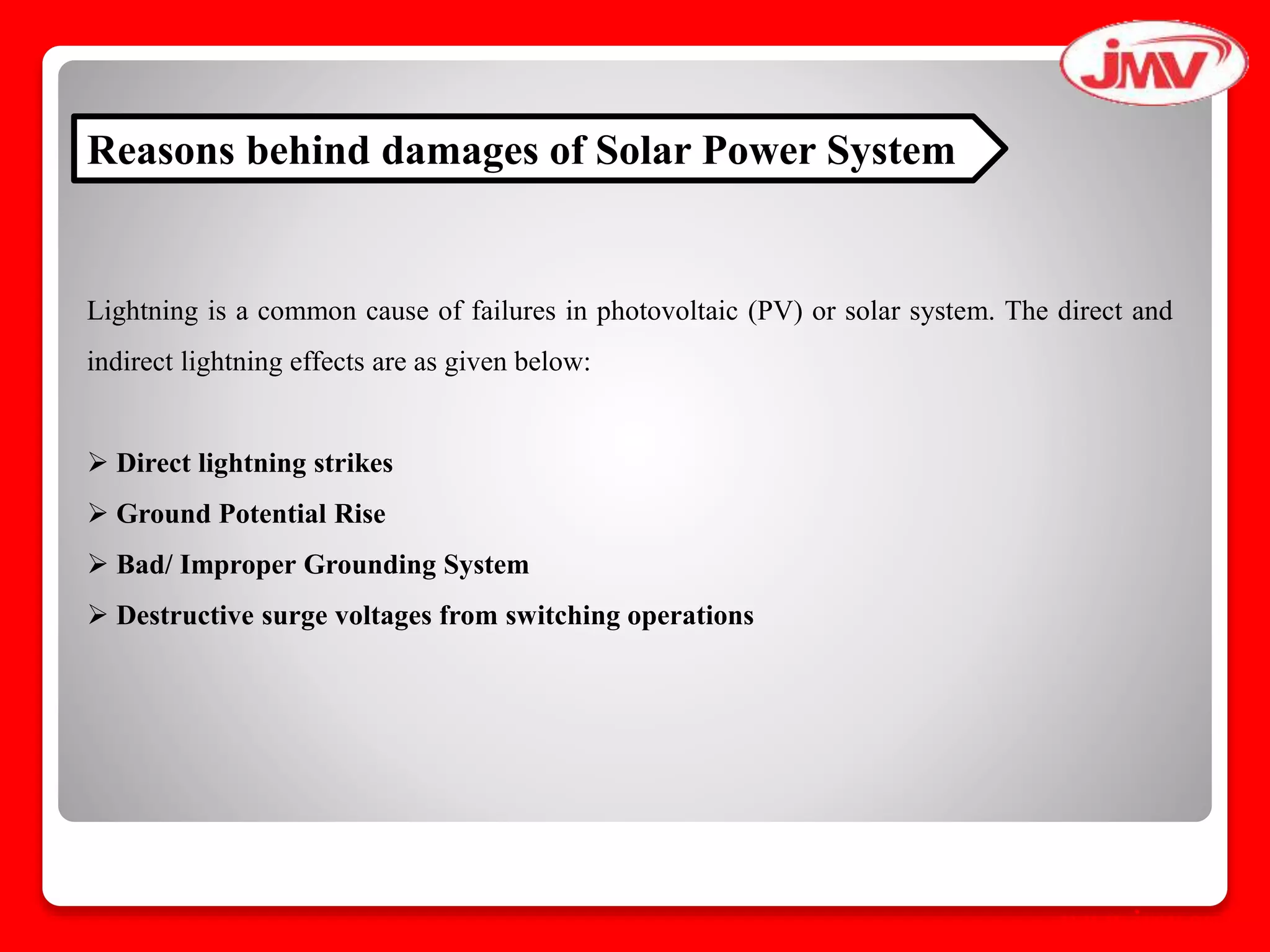 JMV

Reasons behind damages of Solar Power System

Lightning is a common cause of failures in photovoltaic (PV) or solar system. The direct and indirect lightning effects are as given below:

➢ Direct lightning strikes
➢ Ground Potential Rise
➢ Bad/ Improper Grounding System
➢ Destructive surge voltages from switching operations